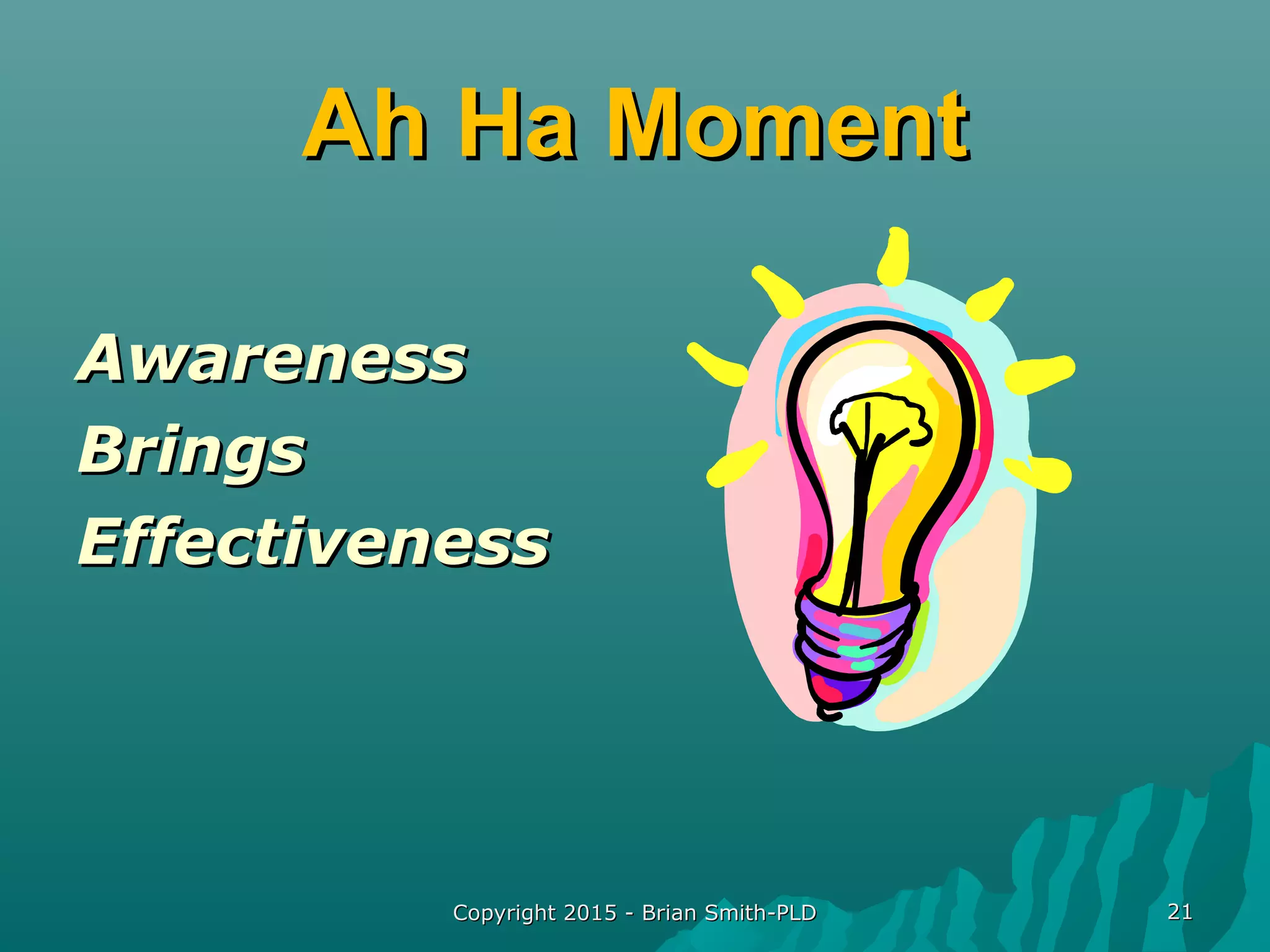 Ah Ha Moment

Awareness
Brings
Effectiveness

Copyright 2015 - Brian Smith-PLD

21